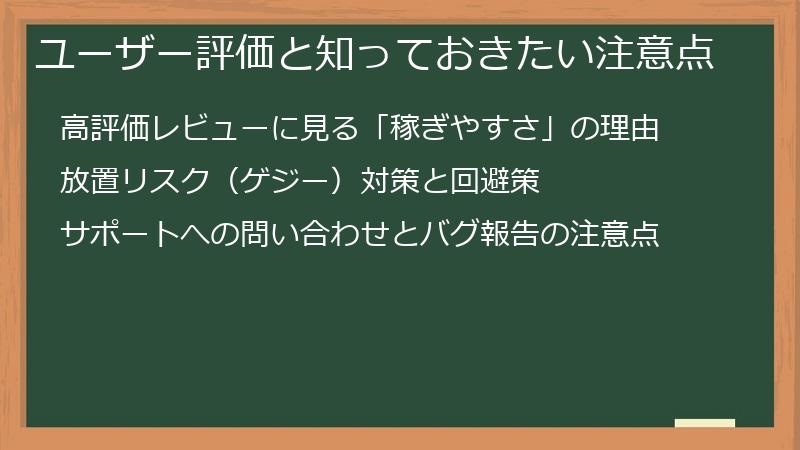 ユーザー評価と知っておきたい注意点

高評価レビューに見る「稼ぎやすさ」の理由

放置リスク（ゲジー）対策と回避策

サポートへの問い合わせとバグ報告の注意点